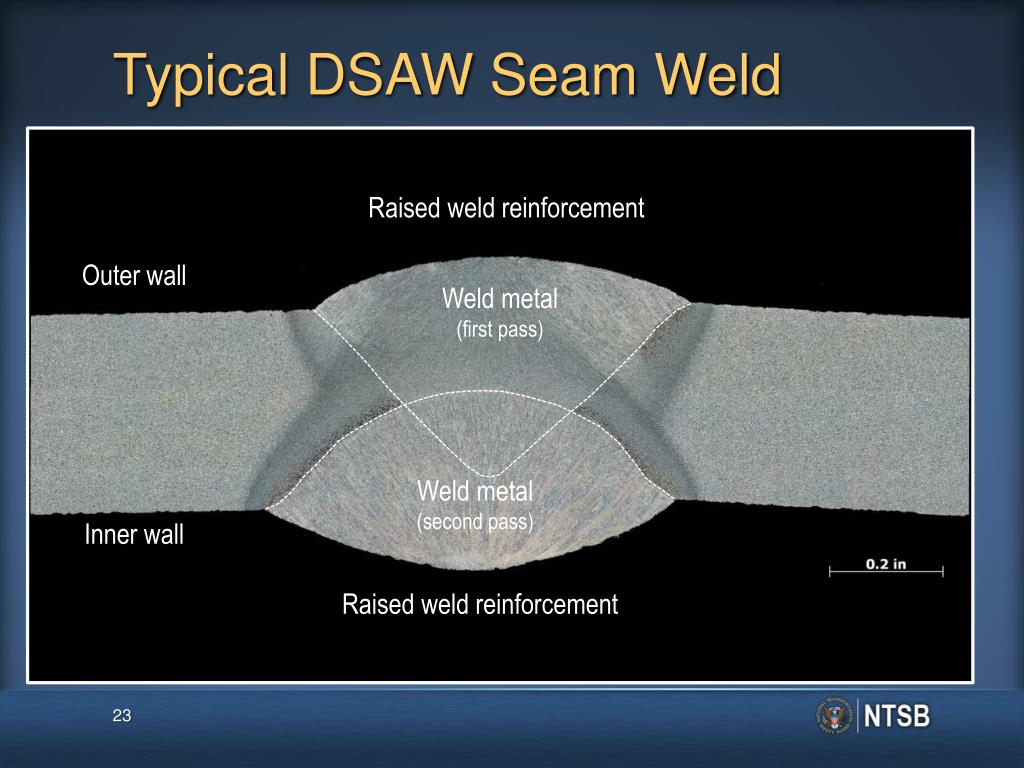 Typical DSAW Seam Weld

Raised weld reinforcement

Outer wall

Weld metal
(first pass)

Weld metal
(second pass)

Inner wall

0.2 in

Raised weld reinforcement

23

NTSB